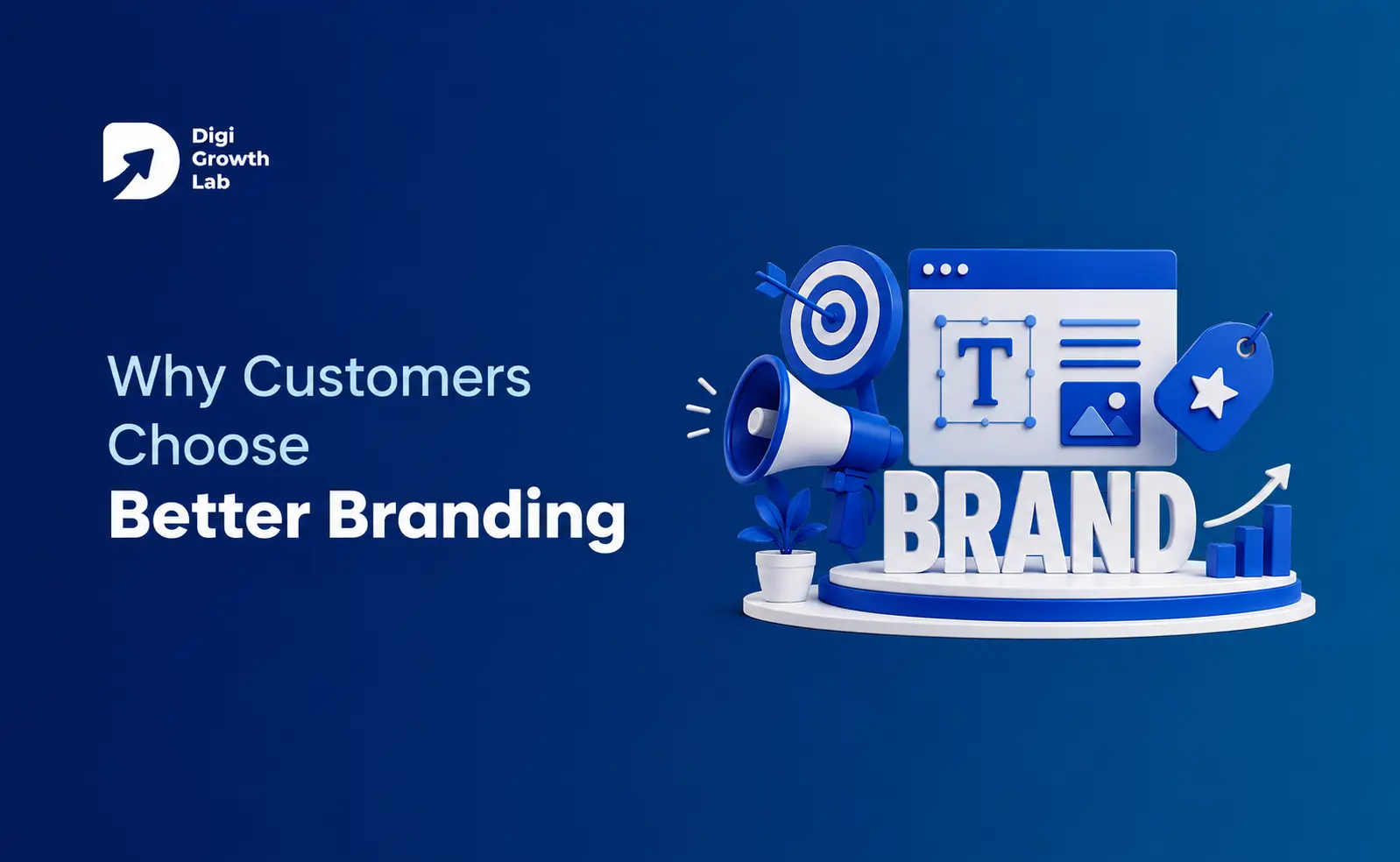 Digi
Growth
Lab

Why Customers
Choose
Better Branding

T

BRAND